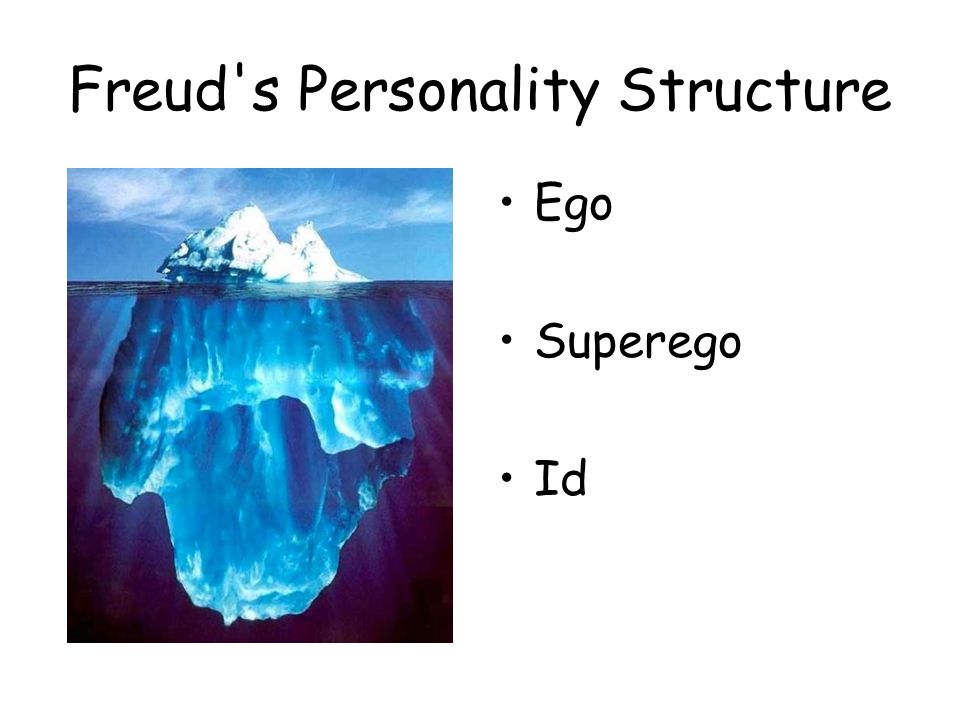 Freud's Personality Structure

• Ego

• Superego

• Id